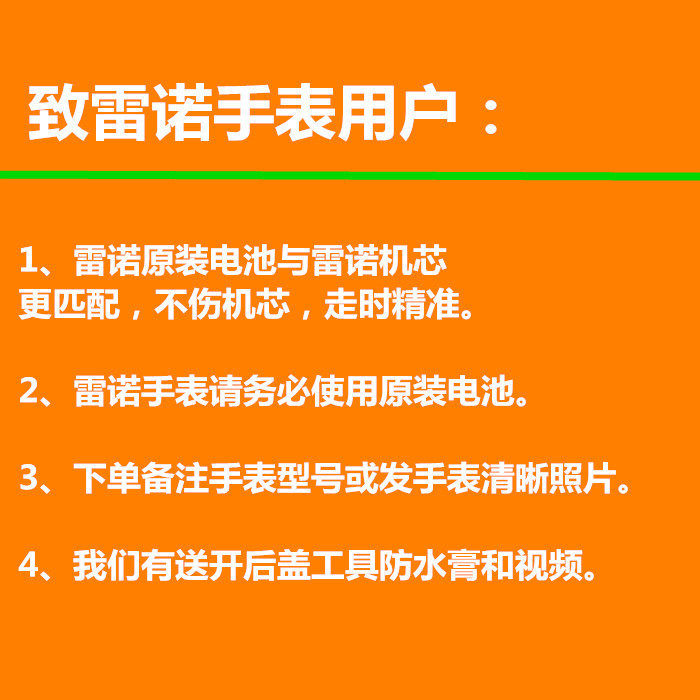 致雷诺手表用户：

1、雷诺原装电池与雷诺机芯更匹配，不伤机芯，走时精准。

2、雷诺手表请务必使用原装电池。

3、下单备注手表型号或发手表清晰照片。

4、我们有送开后盖工具防水膏和视频。